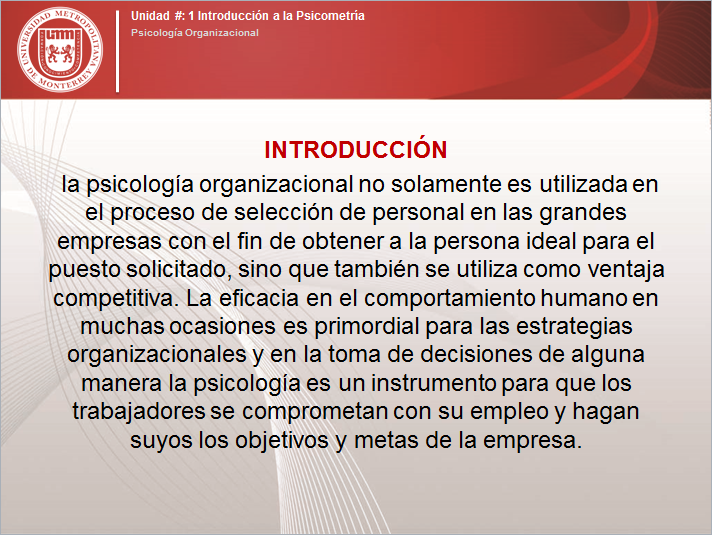 UNIVERSIDAD METROPOLITANA DE MONTERREY

UMM

Unidad #: 1 Introducción a la Psicometría
Psicología Organizacional

INTRODUCCIÓN

la psicología organizacional no solamente es utilizada en el proceso de selección de personal en las grandes empresas con el fin de obtener a la persona ideal para el puesto solicitado, sino que también se utiliza como ventaja competitiva. La eficacia en el comportamiento humano en muchas ocasiones es primordial para las estrategias organizacionales y en la toma de decisiones de alguna manera la psicología es un instrumento para que los trabajadores se comprometan con su empleo y hagan suyos los objetivos y metas de la empresa.